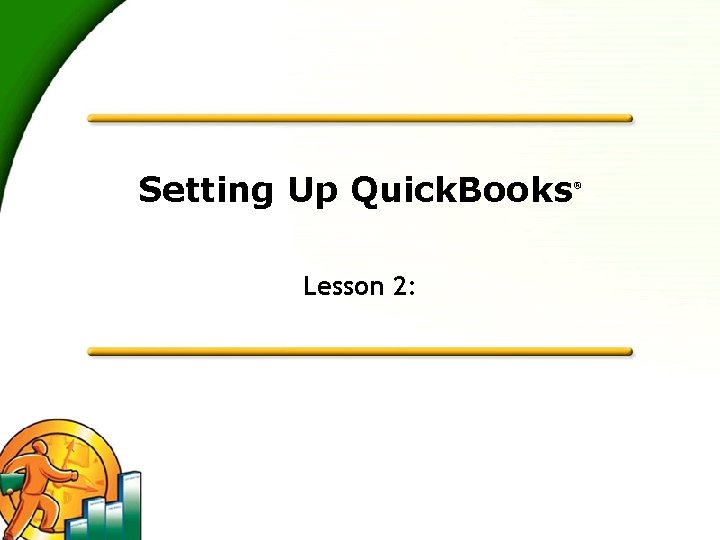 Setting Up QuickBooks®

Lesson 2: